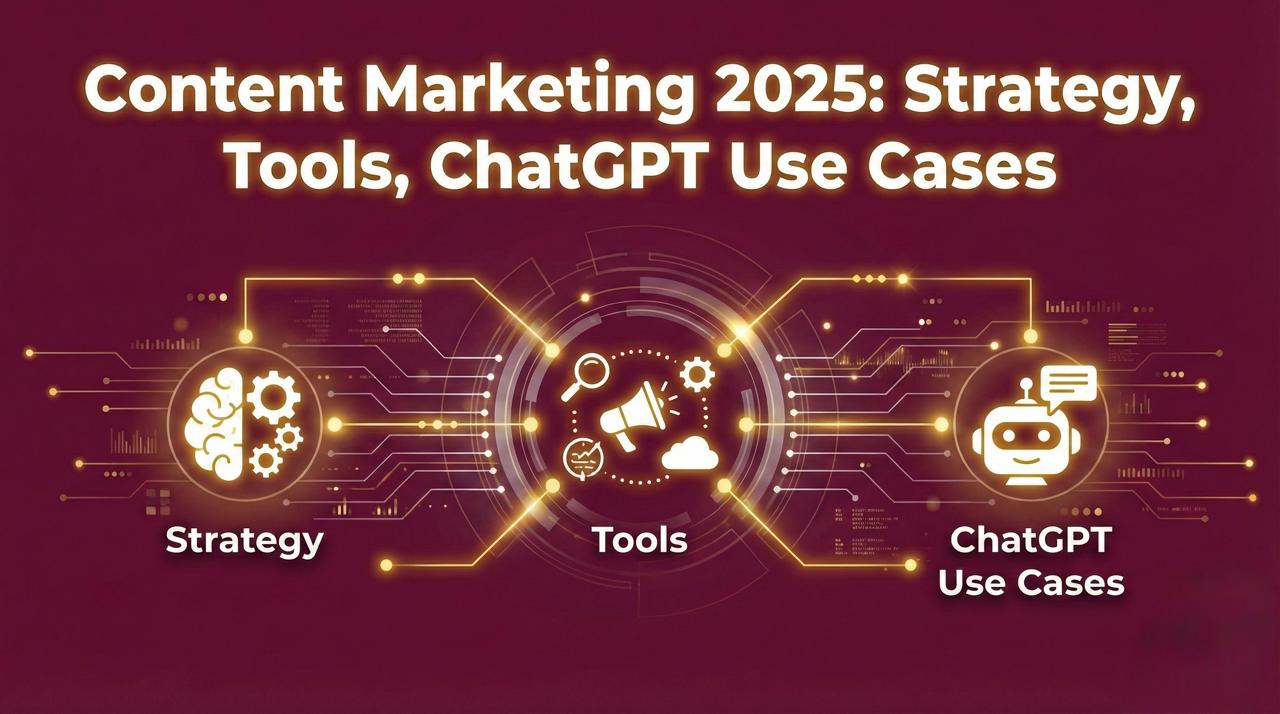 Content Marketing 2025: Strategy, Tools, ChatGPT Use Cases

Strategy

Tools

ChatGPT Use Cases